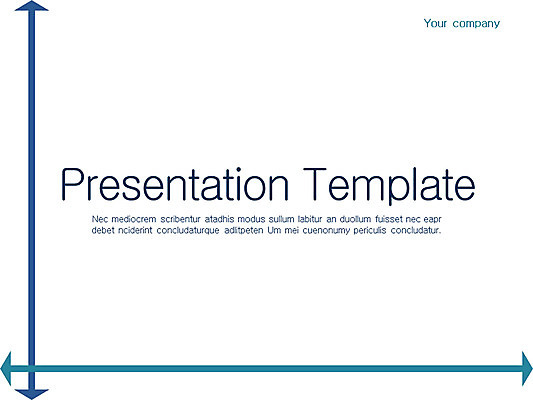 Your company

Presentation Template

Nec mediocrem scribentur atadhis modus sullum labitur an duollum fuisset nec eapr debet nciderint concludaturque aditpeten Um mei cuenonumy periculis concludatur.